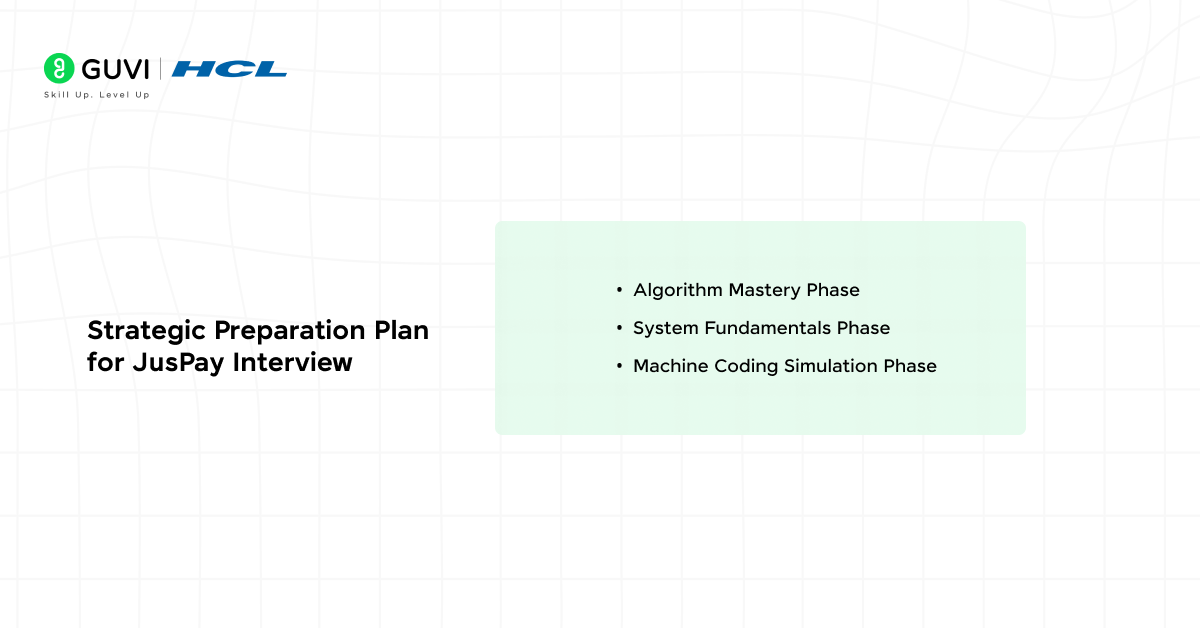 GUVI | HCL
Skill Up. Level Up

Strategic Preparation Plan for JusPay Interview

• Algorithm Mastery Phase
• System Fundamentals Phase
• Machine Coding Simulation Phase